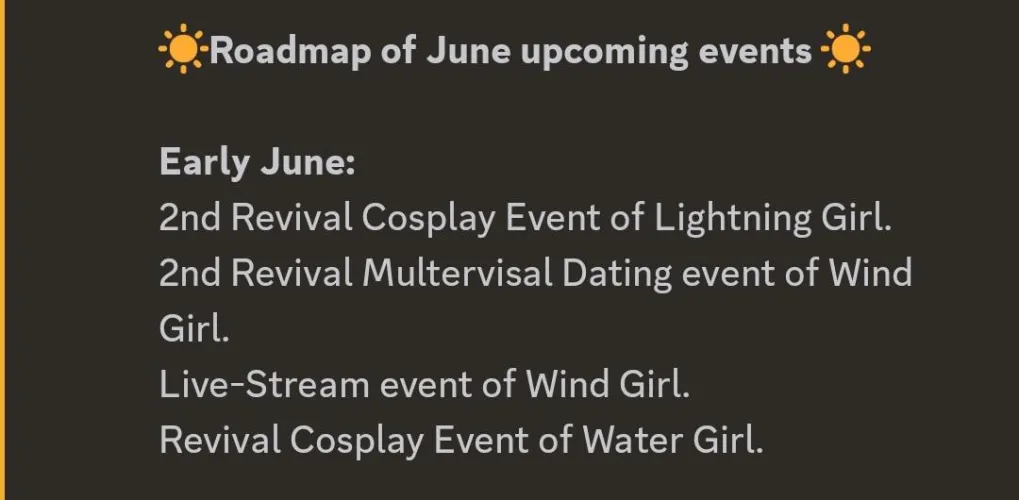 ☀️Roadmap of June upcoming events☀️

Early June:
2nd Revival Cosplay Event of Lightning Girl.
2nd Revival Multervisal Dating event of Wind Girl.
Live-Stream event of Wind Girl.
Revival Cosplay Event of Water Girl.